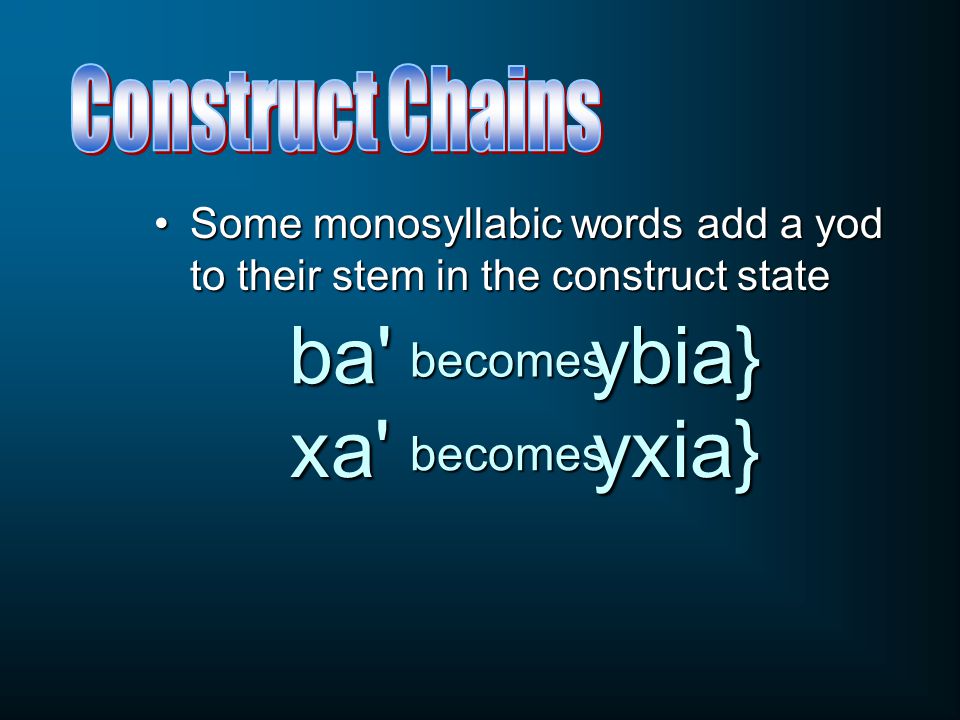 Construct Chains

• Some monosyllabic words add a yod to their stem in the construct state

ba' becomes ybia}

xa' becomes yxia}